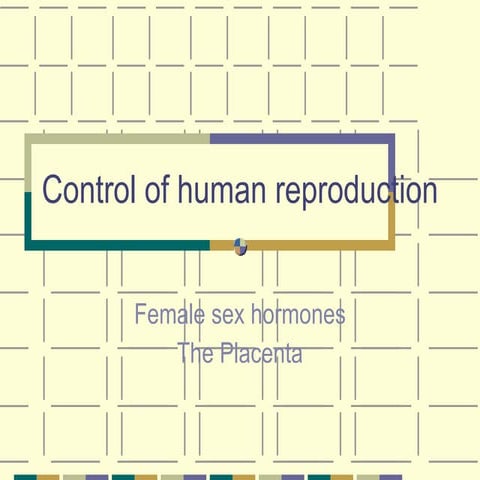 Control of human reproduction

Female sex hormones
The Placenta